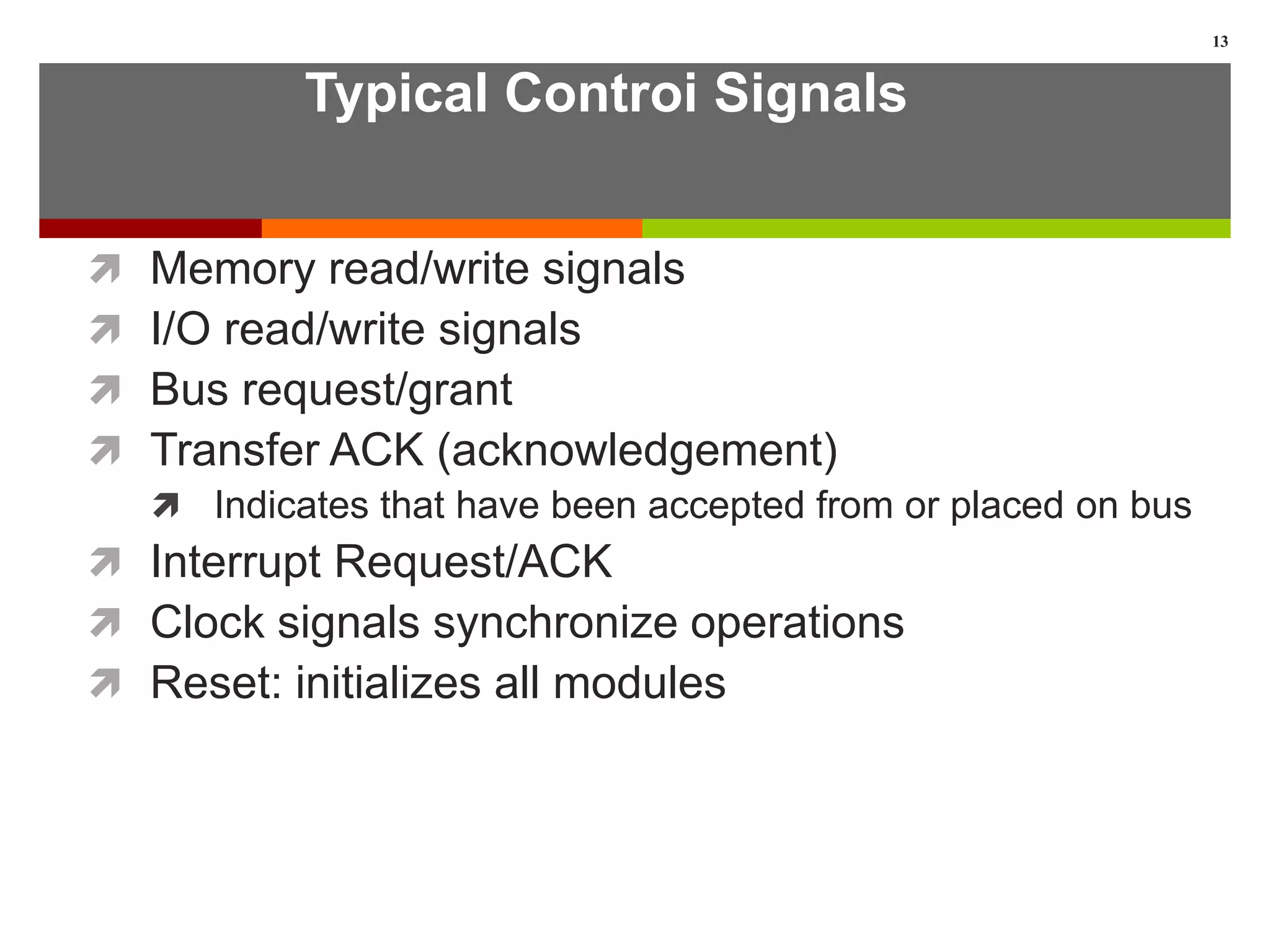 13

Typical Controi Signals

Memory read/write signals

I/O read/write signals

Bus request/grant

Transfer ACK (acknowledgement)

Indicates that have been accepted from or placed on bus

Interrupt Request/ACK

Clock signals synchronize operations

Reset: initializes all modules